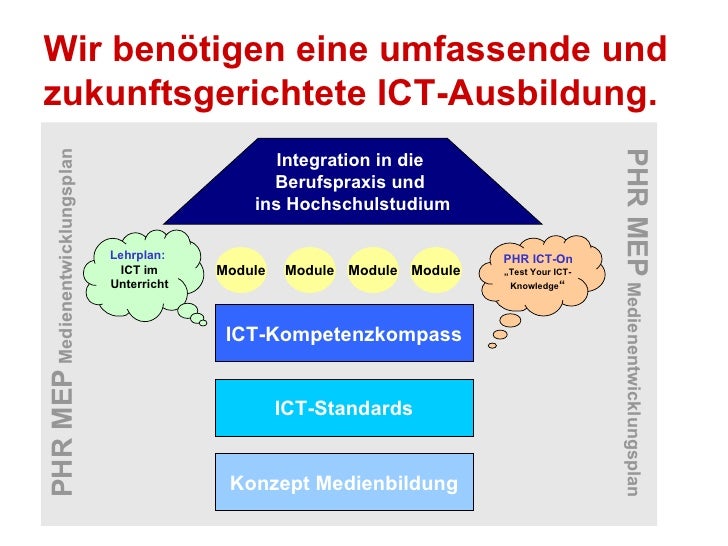 Wir benötigen eine umfassende und zukunftsgerichtete ICT-Ausbildung.

PHR MEP Medienentwicklungsplan

Integration in die Berufspraxis und ins Hochschulstudium

Lehrplan: ICT im Unterricht

Module Module Module Module

PHR ICT-On „Test Your ICT-Knowledge“

ICT-Kompetenzkompass

ICT-Standards

Konzept Medienbildung

PHR MEP Medienentwicklungsplan